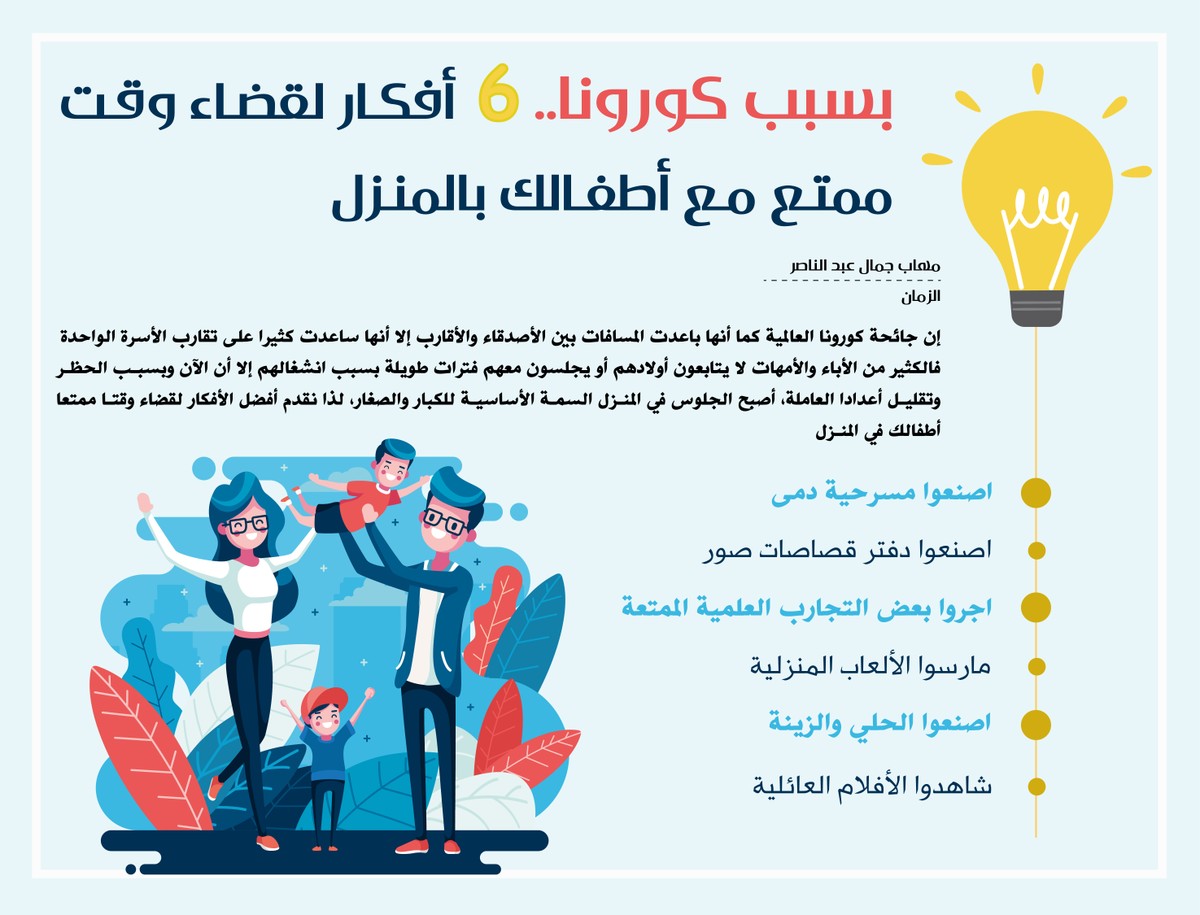 بسبب كورونا.. 6 أفكار لقضاء وقت ممتع مع أطفالك بالمنزل

مهاب جمال عبد الناصر

الزمان

إن جائحة كورونا العالمية كما أنها باعدت المسافات بين الأصدقاء والأقارب إلا أنها ساعدت كثيرا على تقارب الأسرة الواحدة فالكثير من الأباء والأمهات لا يتابعون أولادهم أو يجلسون معهم فترات طويلة بسبب انشغالهم إلا أن الآن وبسبب الحظر وتقليل أعدادا العاملة، أصبح الجلوس في المنزل السمة الأساسية للكبار والصغار، لذا نقدم أفضل الأفكار لقضاء وقتا ممتعا أطفالك في المنزل

اصنعوا مسرحية دمى

اصنعوا دفتر قصاصات صور

اجروا بعض التجارب العلمية الممتعة

مارسوا الألعاب المنزلية

اصنعوا الحلي والزينة

شاهدوا الأفلام العائلية